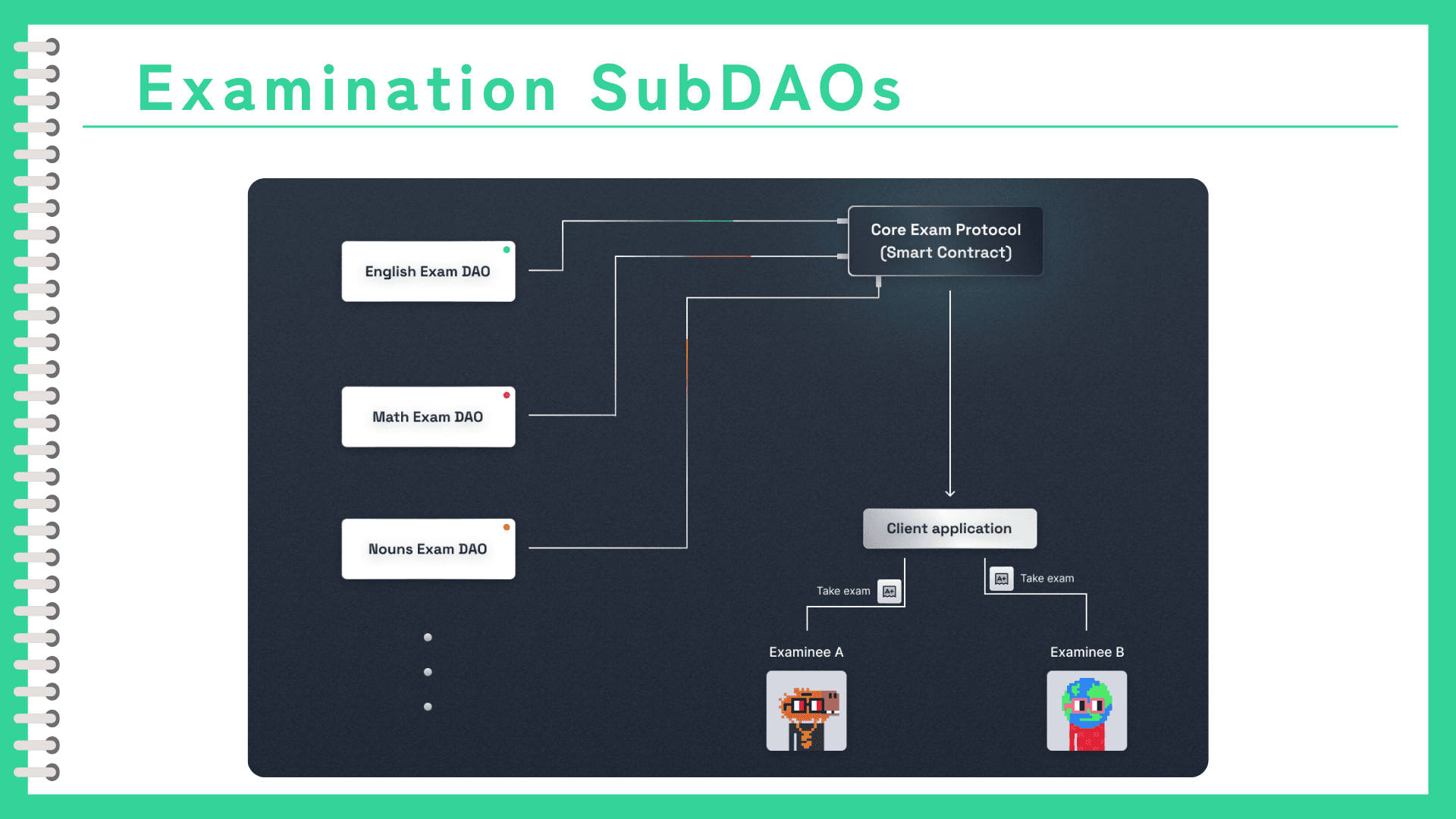 Examination SubDAOs

English Exam DAO

Math Exam DAO

Nouns Exam DAO

Core Exam Protocol
(Smart Contract)

Client application

Take exam

Take exam

Examinee A

Examinee B